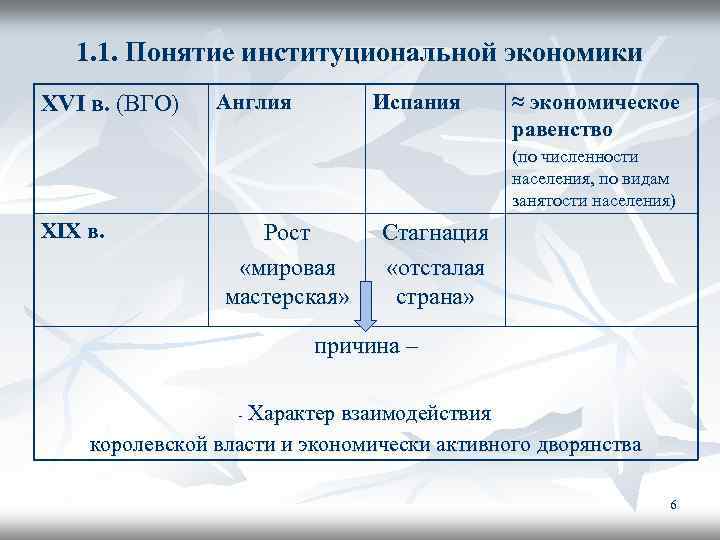 1.1. Понятие институциональной экономики

| XVI в. (ВГО) | Англия | Испания | ≈ экономическое равенство (по численности населения, по видам занятости населения) |
|---|---|---|---|
| XIX в. | Рост «мировая мастерская» | Стагнация «отсталая страна» | |

причина –

- Характер взаимодействия королевской власти и экономически активного дворянства

6